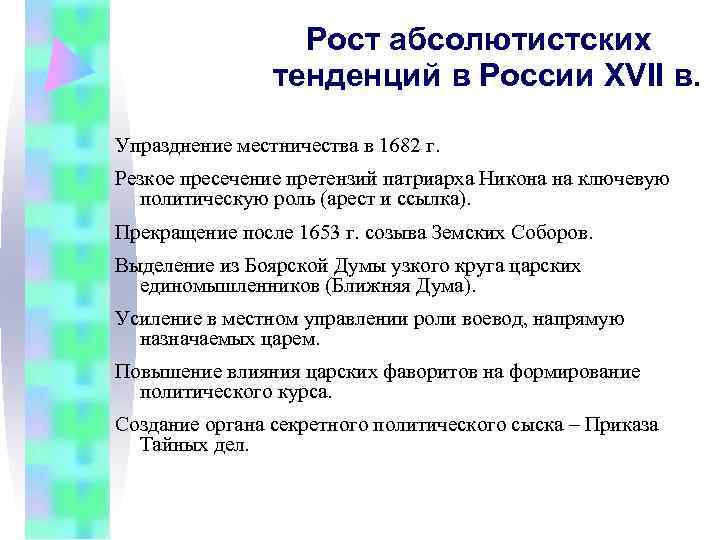 Рост абсолютистских тенденций в России XVII в.

Упразднение местничества в 1682 г.

Резкое пресечение претензий патриарха Никона на ключевую политическую роль (арест и ссылка).

Прекращение после 1653 г. созыва Земских Соборов.

Выделение из Боярской Думы узкого круга царских единомышленников (Ближняя Дума).

Усиление в местном управлении роли воевод, напрямую назначаемых царем.

Повышение влияния царских фаворитов на формирование политического курса.

Создание органа секретного политического сыска – Приказа Тайных дел.